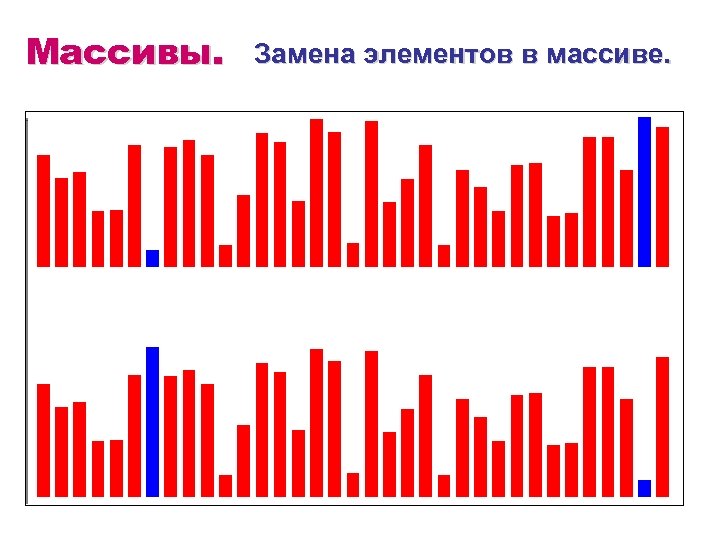 Массивы. Замена элементов в массиве.